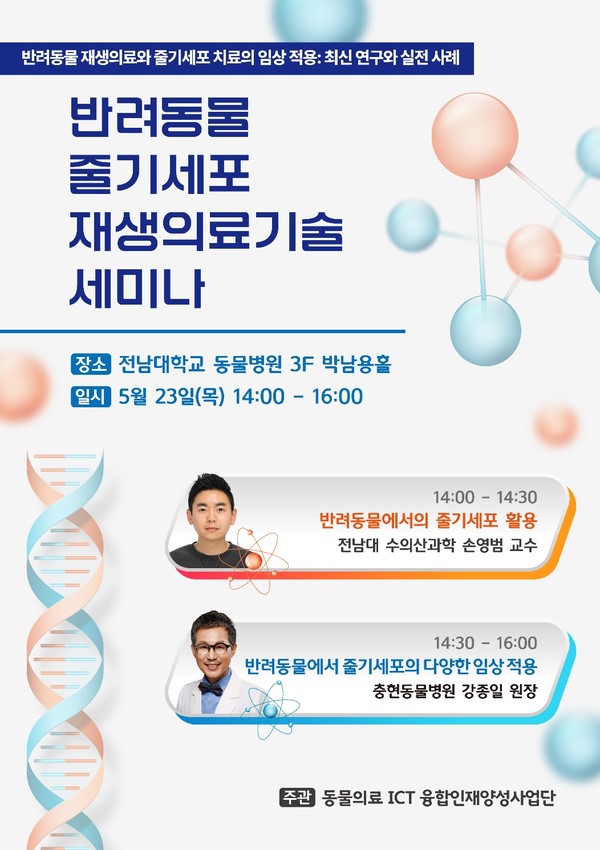 반려동물 재생의료와 줄기세포 치료의 임상 적용: 최신 연구와 실전 사례

반려동물
줄기세포
재생의료기술
세미나

장소 전남대학교 동물병원 3F 박남용홀
일시 5월 23일(목) 14:00 - 16:00

14:00 - 14:30
반려동물에서의 줄기세포 활용
전남대 수의산과학 손영범 교수

14:30 - 16:00
반려동물에서 줄기세포의 다양한 임상 적용
충현동물병원 강종일 원장

주관 동물의료 ICT 융합인재양성사업단